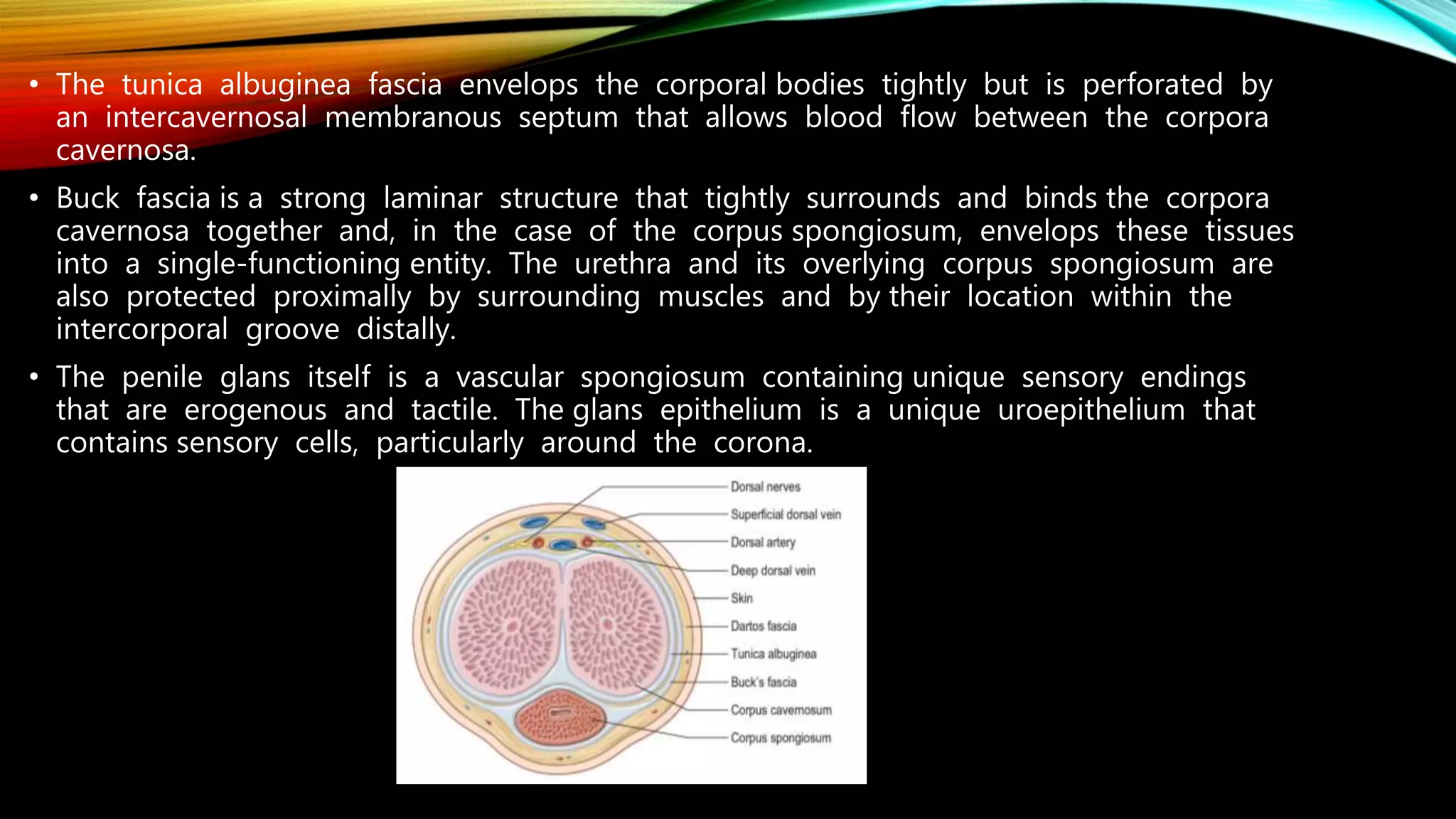 • The tunica albuginea fascia envelops the corporal bodies tightly but is perforated by an intercavernosal membranous septum that allows blood flow between the corpora cavernosa.

• Buck fascia is a strong laminar structure that tightly surrounds and binds the corpora cavernosa together and, in the case of the corpus spongiosum, envelops these tissues into a single-functioning entity. The urethra and its overlying corpus spongiosum are also protected proximally by surrounding muscles and by their location within the intercorporal groove distally.

• The penile glans itself is a vascular spongiosum containing unique sensory endings that are erogenous and tactile. The glans epithelium is a unique uroepithelium that contains sensory cells, particularly around the corona.

Dorsal nerves
Superficial dorsal vein
Dorsal artery
Deep dorsal vein
Skin
Dartos fascia
Tunica albuginea
Buck's fascia
Corpus cavernosum
Corpus spongiosum